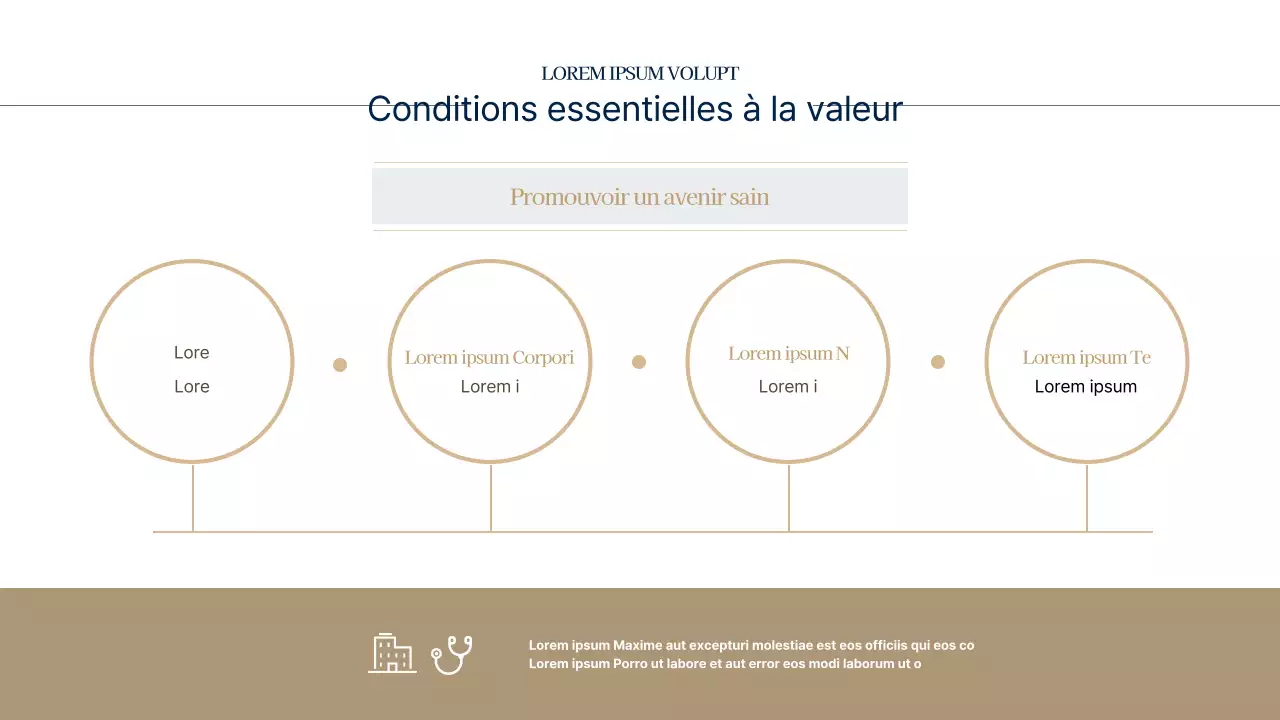 LOREM IPSUM VOLUPT

Conditions essentielles à la valeur

Promouvoir un avenir sain

Lore
Lore

Lorem ipsum Corpori
Lorem i

Lorem ipsum N
Lorem i

Lorem ipsum Te
Lorem ipsum

Lorem ipsum Maxime aut excepturi molestiae est eos officiis qui eos co
Lorem ipsum Porro ut labore et aut error eos modi laborum ut o